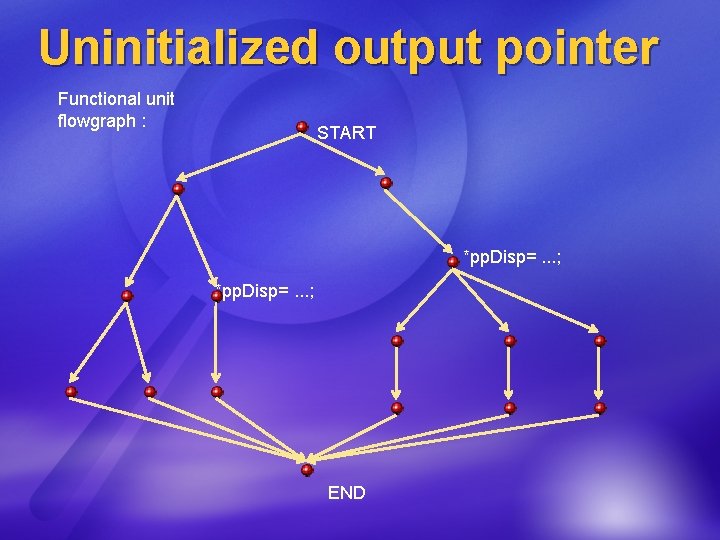 Uninitialized output pointer

Functional unit flowgraph :

START

*ppDisp= ...;

*ppDisp= ...;

END